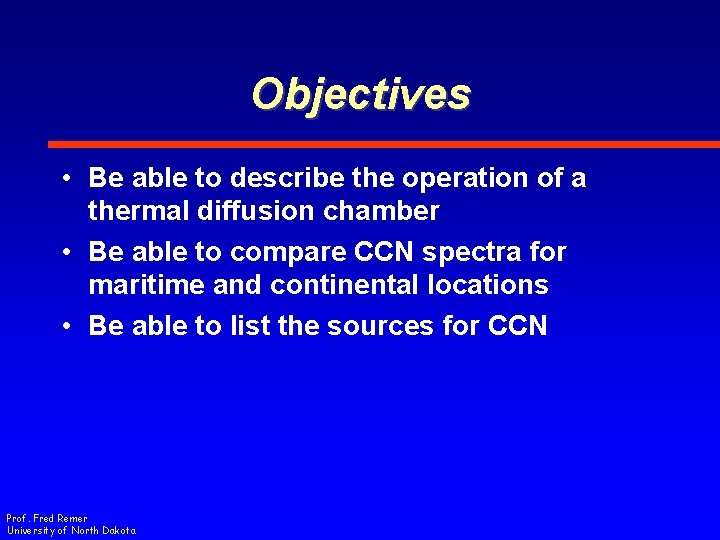 Objectives

• Be able to describe the operation of a thermal diffusion chamber
• Be able to compare CCN spectra for maritime and continental locations
• Be able to list the sources for CCN

Prof. Fred Remer
University of North Dakota